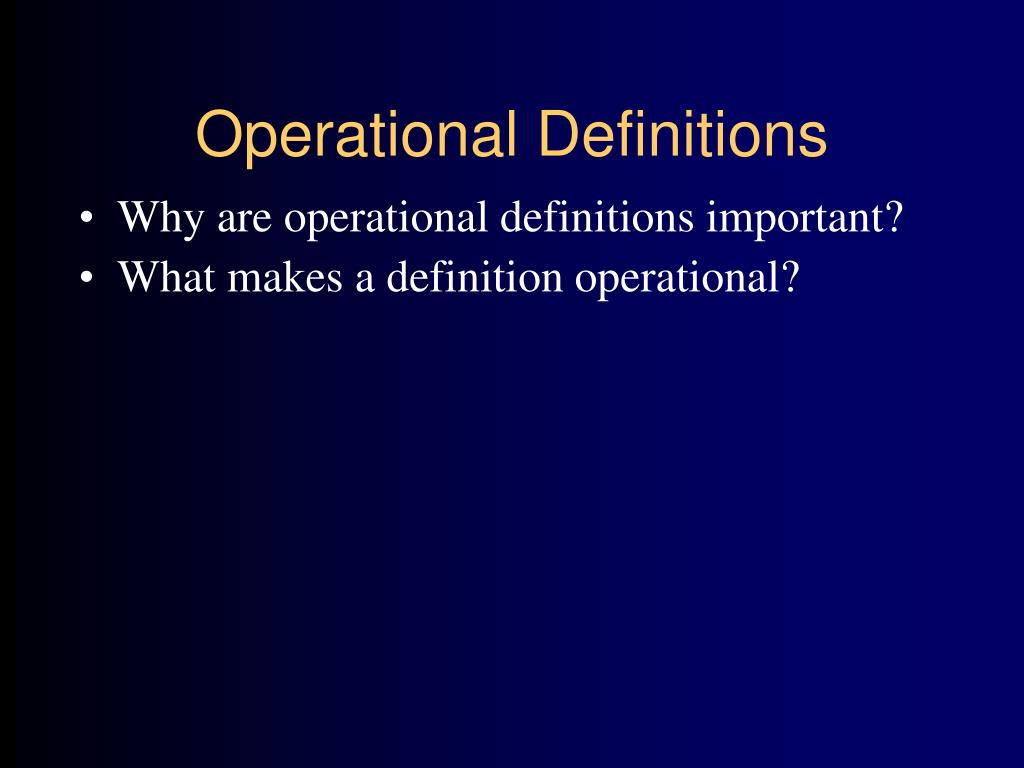 Operational Definitions

• Why are operational definitions important?
• What makes a definition operational?